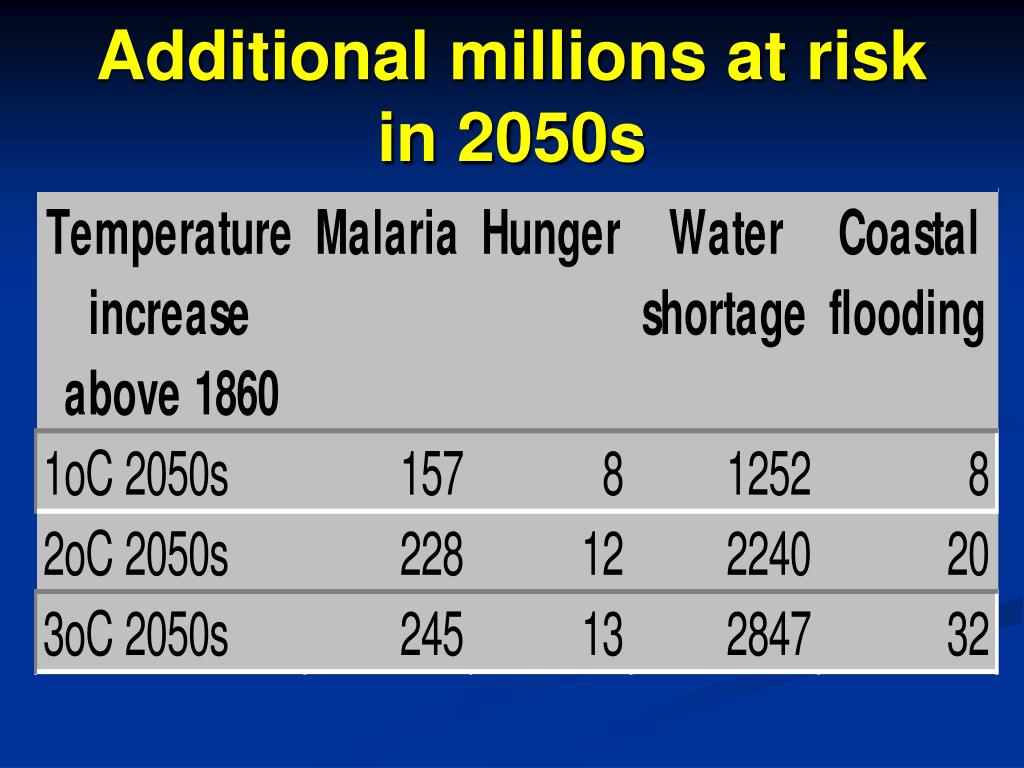 Additional millions at risk in 2050s

| Temperature increase above 1860 | Malaria | Hunger | Water shortage | Coastal flooding |
|---|---|---|---|---|
| 1oC 2050s | 157 | 8 | 1252 | 8 |
| 2oC 2050s | 228 | 12 | 2240 | 20 |
| 3oC 2050s | 245 | 13 | 2847 | 32 |